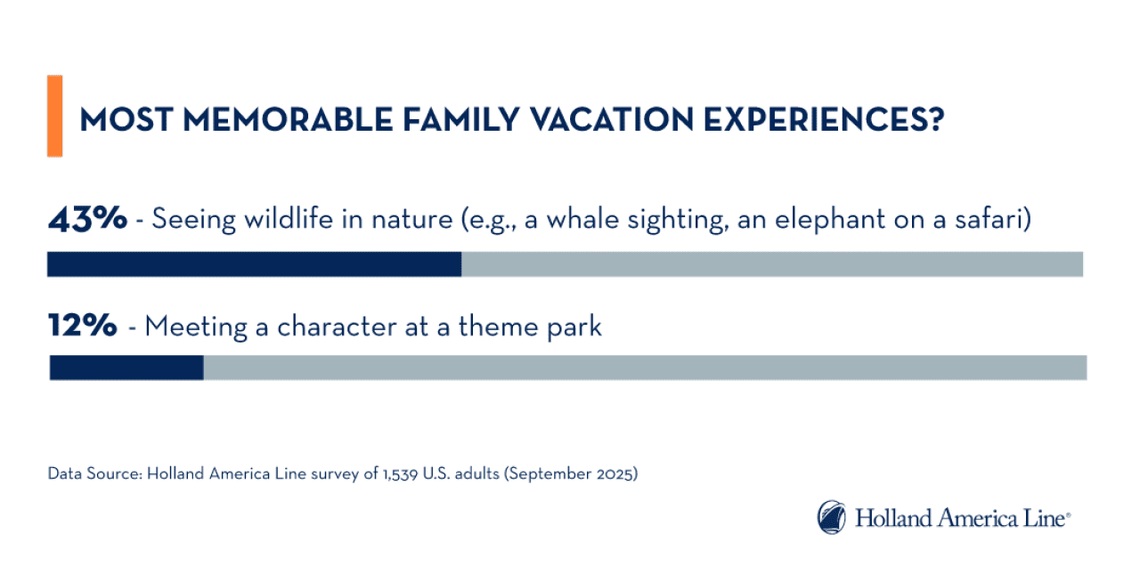 MOST MEMORABLE FAMILY VACATION EXPERIENCES?

43% - Seeing wildlife in nature (e.g., a whale sighting, an elephant on a safari)

12% - Meeting a character at a theme park

Data Source: Holland America Line survey of 1,539 U.S. adults (September 2025)

Holland America Line®